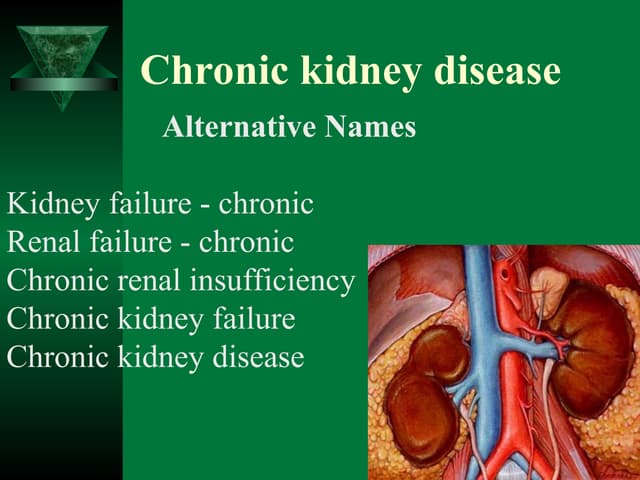 Chronic kidney disease

Alternative Names

Kidney failure - chronic
Renal failure - chronic
Chronic renal insufficiency
Chronic kidney failure
Chronic kidney disease